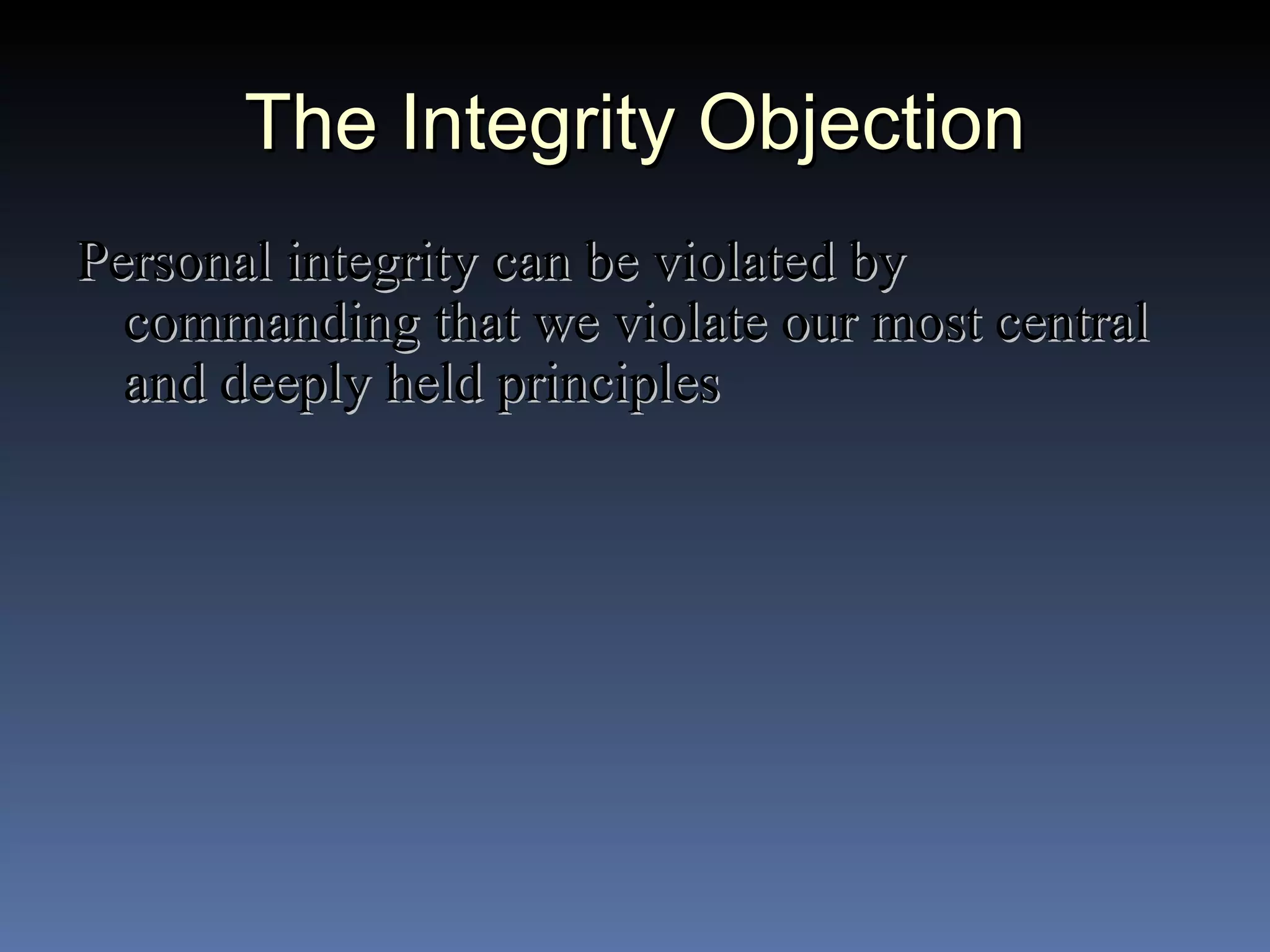 The Integrity Objection

Personal integrity can be violated by commanding that we violate our most central and deeply held principles